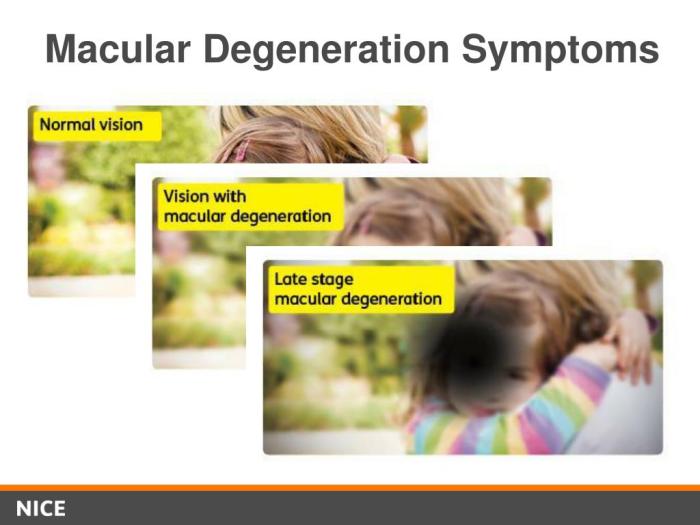 Macular Degeneration Symptoms

Normal vision

Vision with macular degeneration

Late stage macular degeneration

NICE